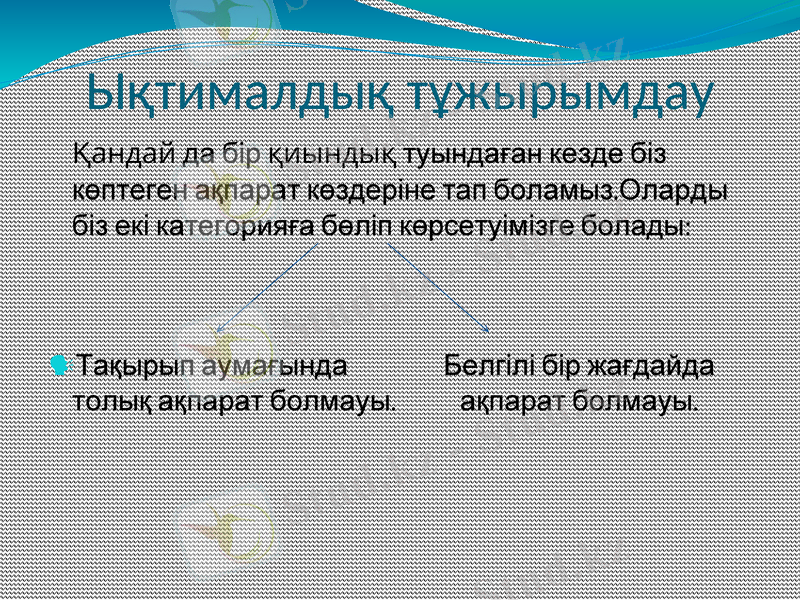 Ықтималдық тұжырымдау

Қандай да бір қиындық туындаған кезде біз көптеген ақпарат көздеріне тап боламыз.Оларды біз екі категорияға бөліп көрсетуімізге болады:

Тақырып аумағында толық ақпарат болмауы.

Белгілі бір жағдайда ақпарат болмауы.